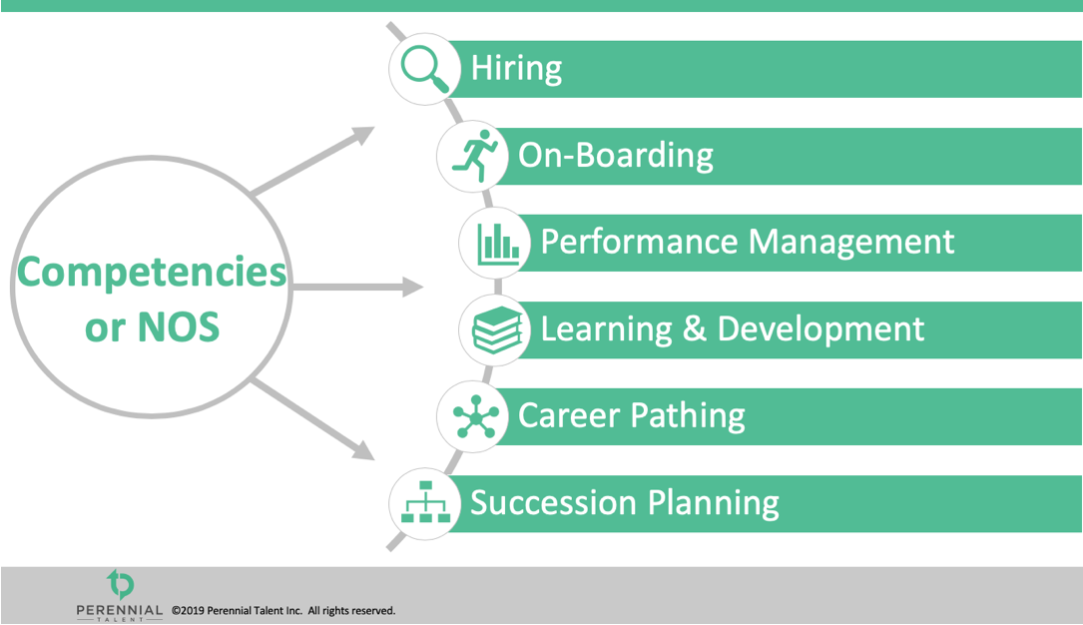 Competencies or NOS

Hiring

On-Boarding

Performance Management

Learning & Development

Career Pathing

Succession Planning

PERENNIAL TALENT ©2019 Perennial Talent Inc. All rights reserved.